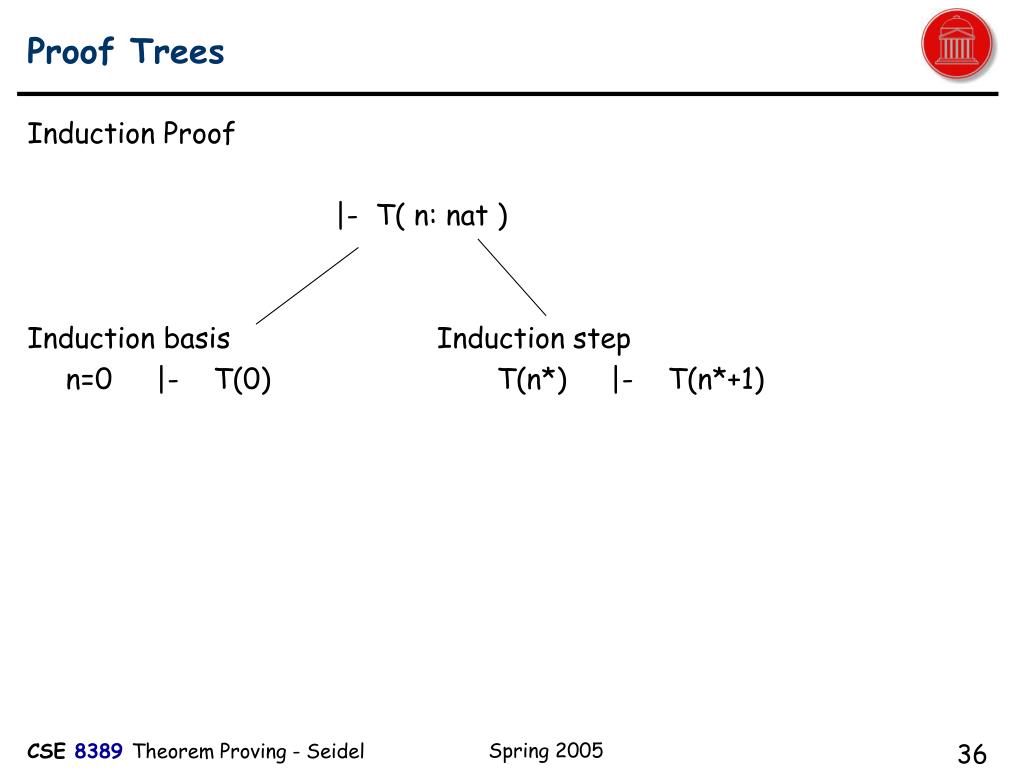 Proof Trees

Induction Proof

|- T( n: nat )

Induction basis

n=0 |- T(0)

Induction step

T(n*) |- T(n*+1)

CSE 8389 Theorem Proving - Seidel Spring 2005 36